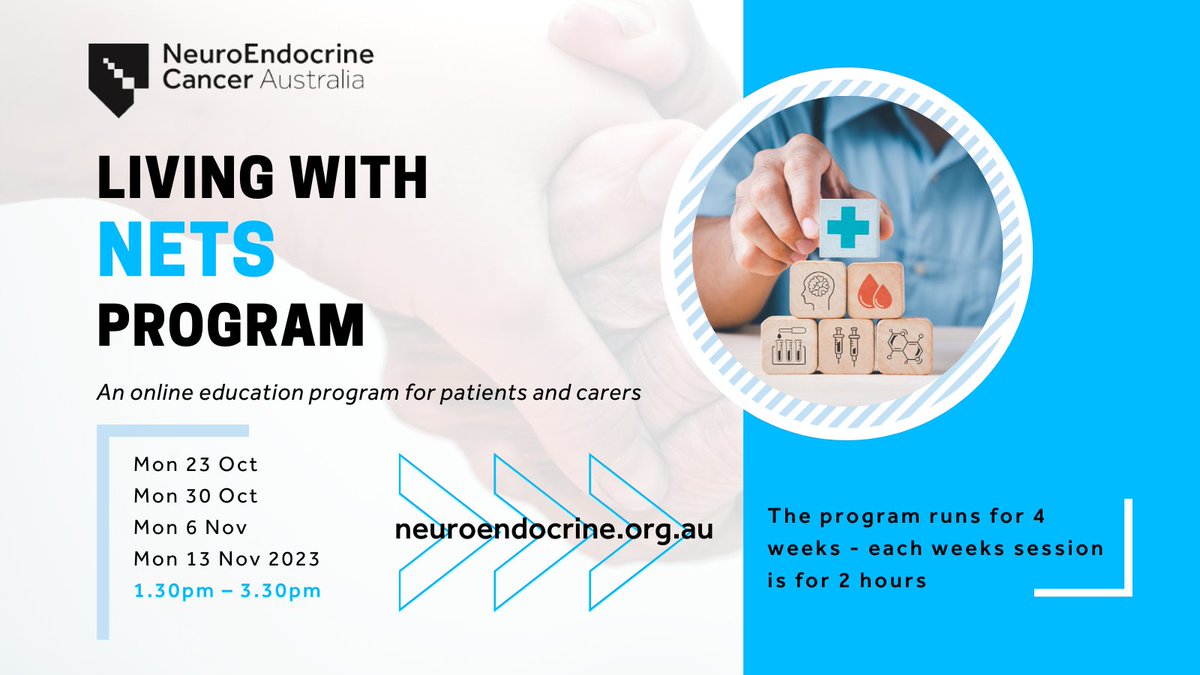 NeuroEndocrine Cancer Australia

LIVING WITH NETS PROGRAM

An online education program for patients and carers

Mon 23 Oct
Mon 30 Oct
Mon 6 Nov
Mon 13 Nov 2023
1.30pm – 3.30pm

neuroendocrine.org.au

The program runs for 4 weeks - each weeks session is for 2 hours